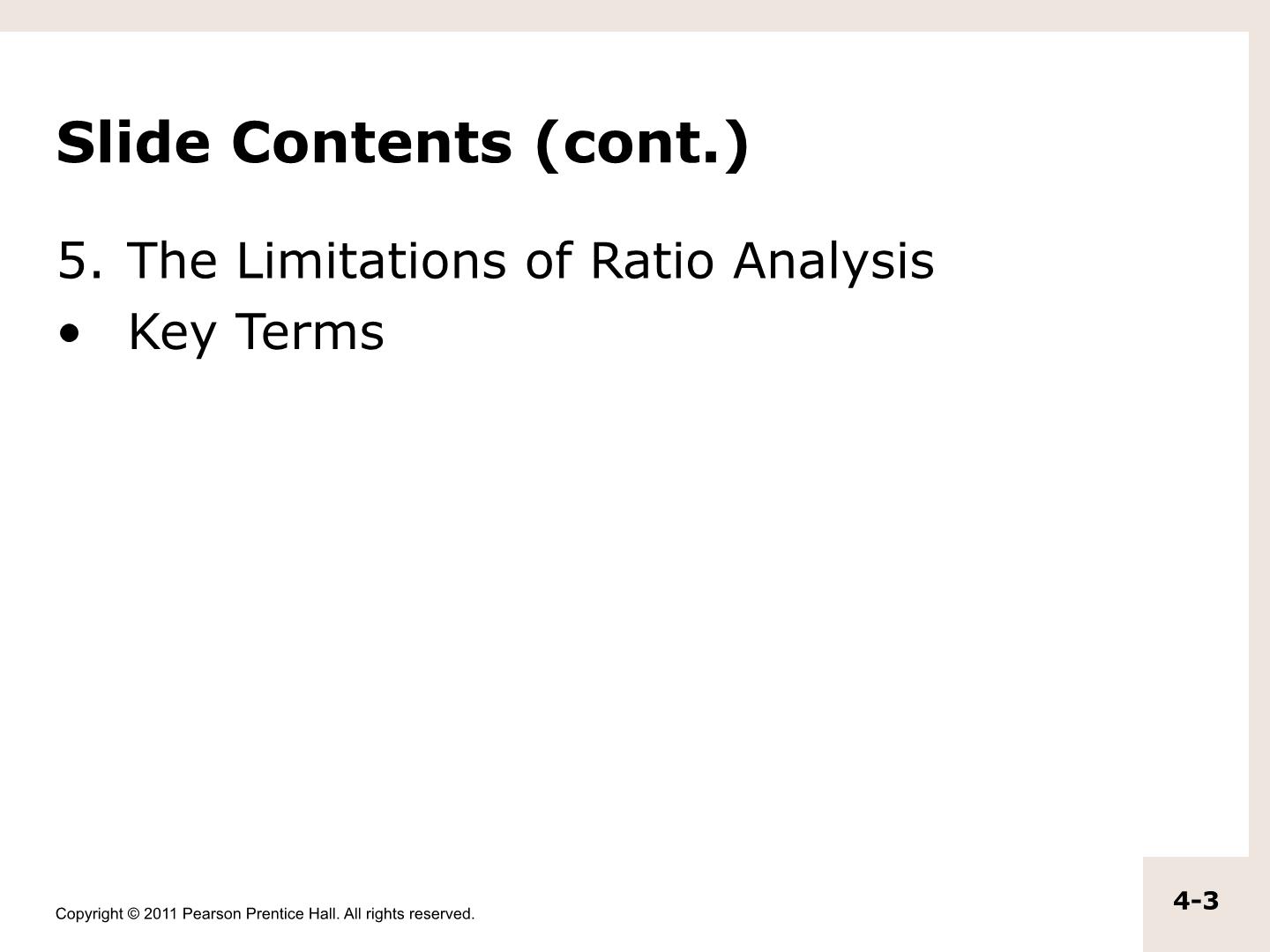 Slide Contents (cont.)

5. The Limitations of Ratio Analysis
• Key Terms

Copyright © 2011 Pearson Prentice Hall. All rights reserved.

4-3